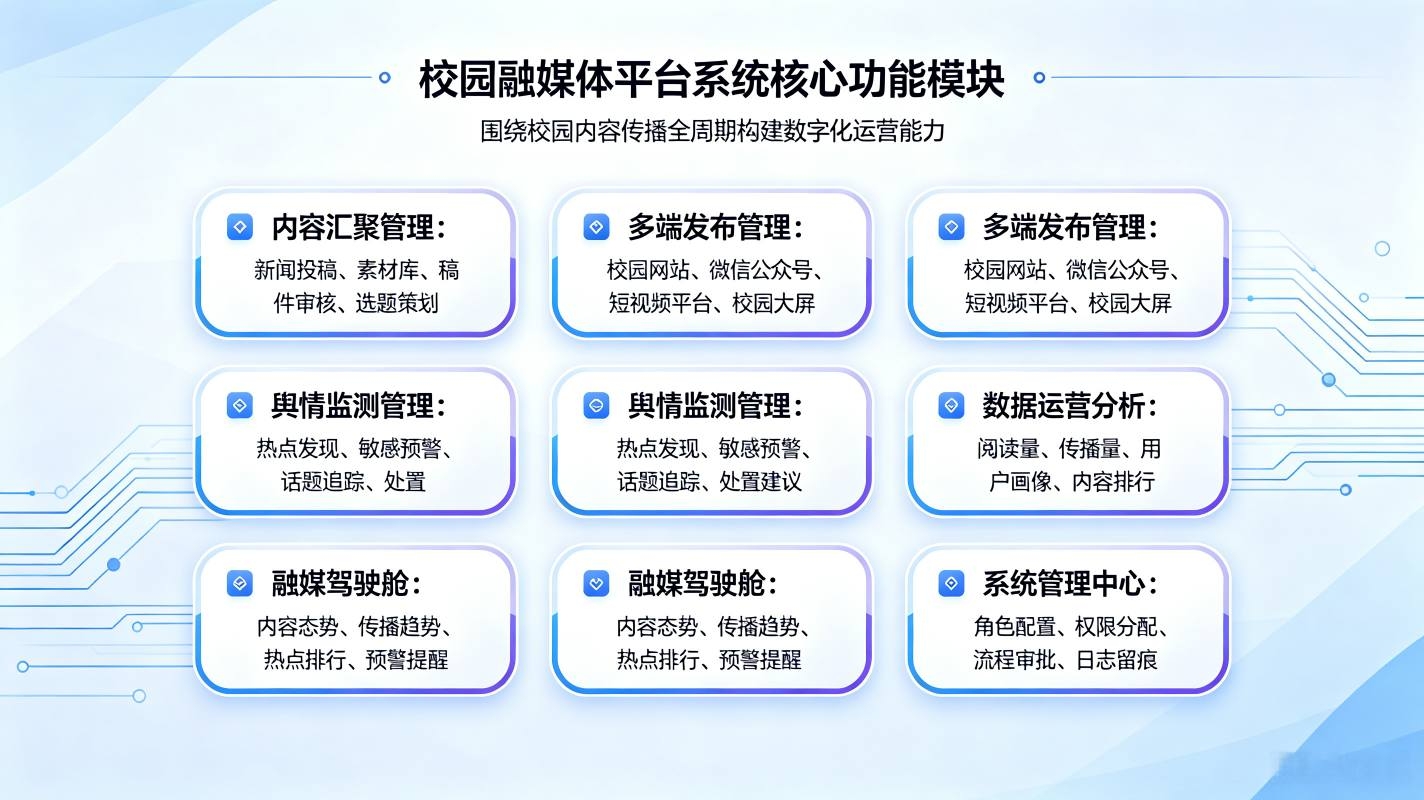 校园融媒体平台系统核心功能模块

围绕校园内容传播全周期构建数字化运营能力

内容汇聚管理：
新闻投稿、素材库、稿件审核、选题策划

多端发布管理：
校园网站、微信公众号、短视频平台、校园大屏

多端发布管理：
校园网站、微信公众号、短视频平台、校园大屏

舆情监测管理：
热点发现、敏感预警、话题追踪、处置

舆情监测管理：
热点发现、敏感预警、话题追踪、处置建议

数据运营分析：
阅读量、传播量、用户画像、内容排行

融媒驾驶舱：
内容态势、传播趋势、热点排行、预警提醒

融媒驾驶舱：
内容态势、传播趋势、热点排行、预警提醒

系统管理中心：
角色配置、权限分配、流程审批、日志留痕